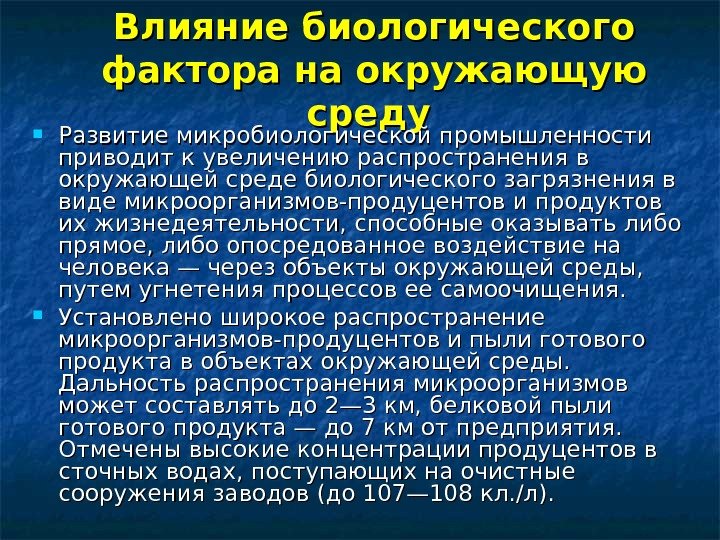 Влияние биологического фактора на окружающую среду

Развитие микробиологической промышленности приводит к увеличению распространения в окружающей среде биологического загрязнения в виде микроорганизмов-продуцентов и продуктов их жизнедеятельности, способные оказывать либо прямое, либо опосредованное воздействие на человека — через объекты окружающей среды, путем угнетения процессов ее самоочищения.

Установлено широкое распространение микроорганизмов-продуцентов и пыли готового продукта в объектах окружающей среды. Дальность распространения микроорганизмов может составлять до 2—3 км, белковой пыли готового продукта — до 7 км от предприятия. Отмечены высокие концентрации продуцентов в сточных водах, поступающих на очистные сооружения заводов (до 107—108 кл./л).